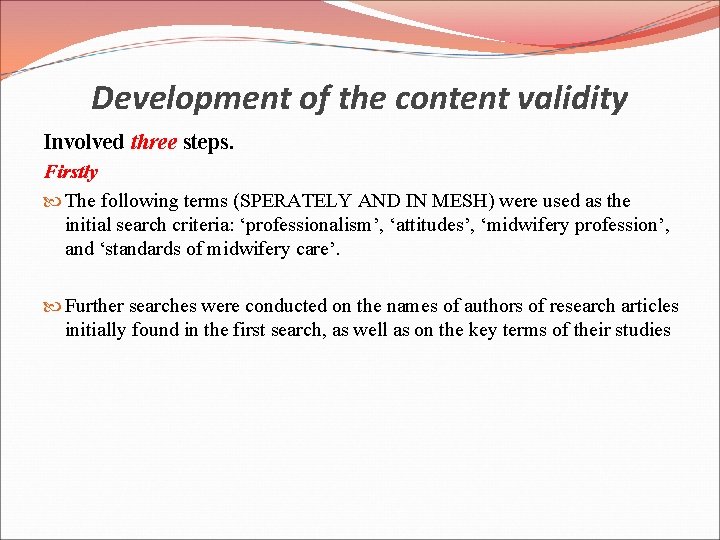 Development of the content validity

Involved three steps.

Firstly

The following terms (SPERATELY AND IN MESH) were used as the initial search criteria: ‘professionalism’, ‘attitudes’, ‘midwifery profession’, and ‘standards of midwifery care’.

Further searches were conducted on the names of authors of research articles initially found in the first search, as well as on the key terms of their studies